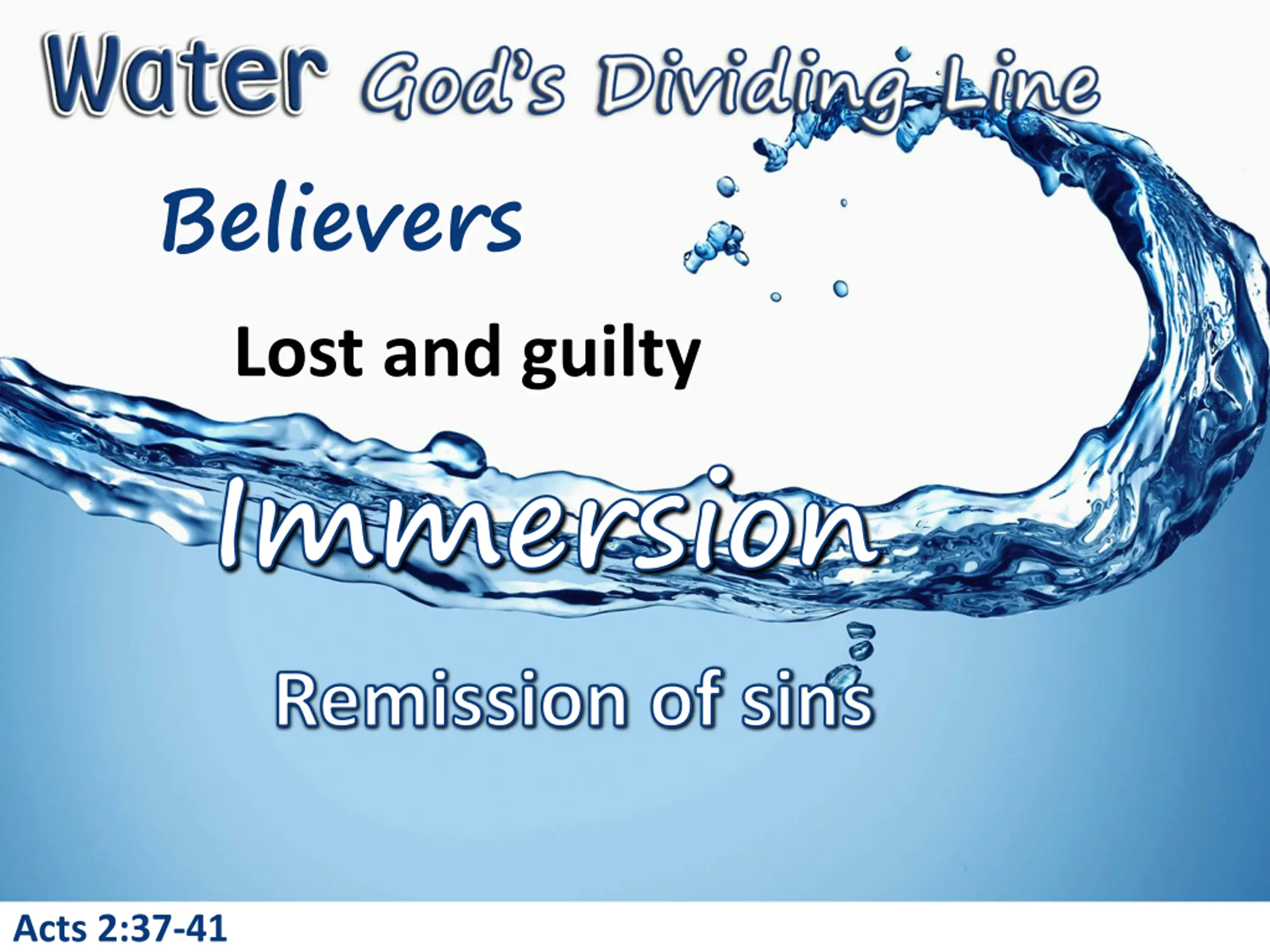 Water God's Dividing Line

Believers

Lost and guilty

Immersion

Remission of sins

Acts 2:37-41